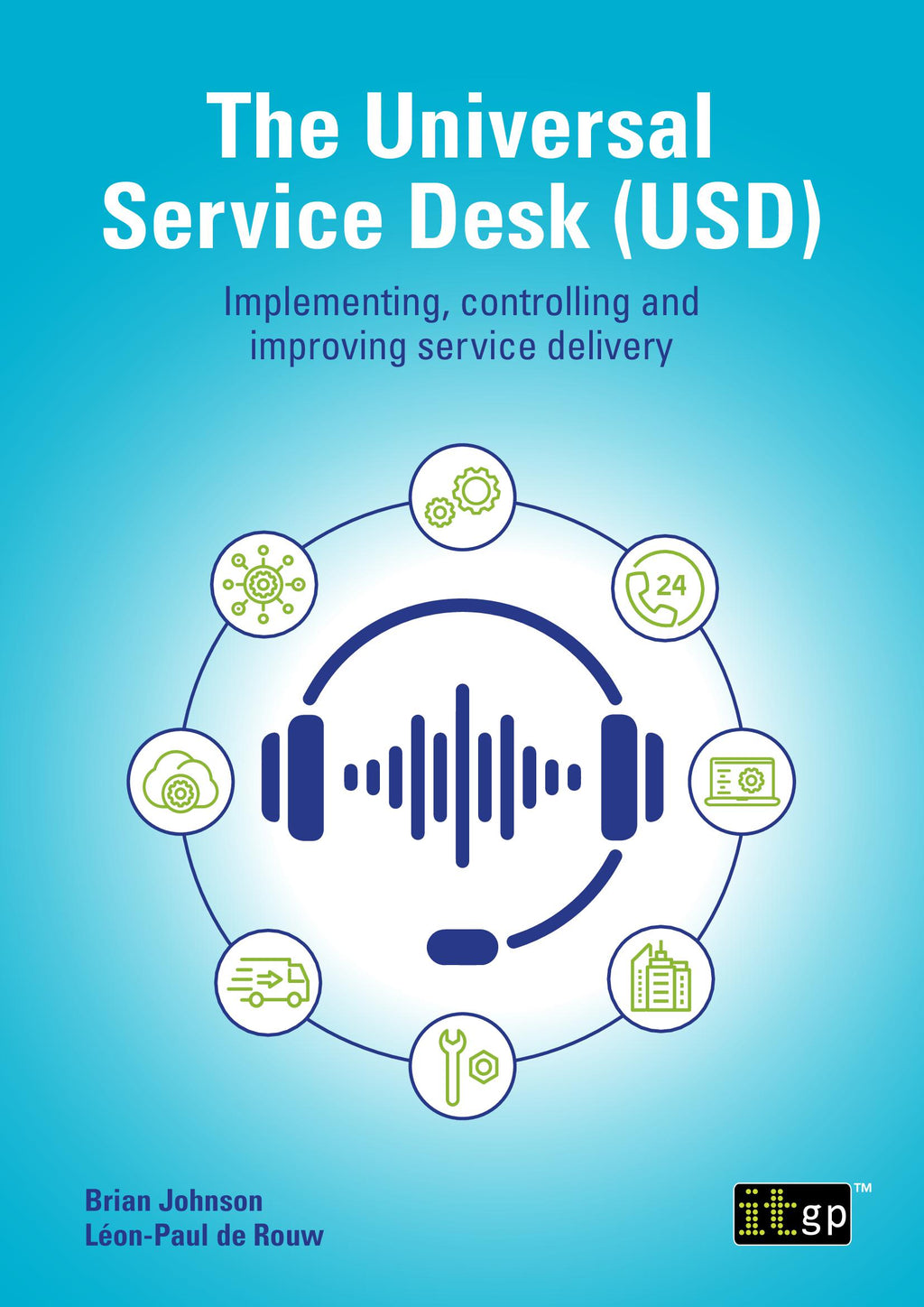 The Universal Service Desk (USD)

Implementing, controlling and improving service delivery

24

Brian Johnson
Léon-Paul de Rouw

itgp™